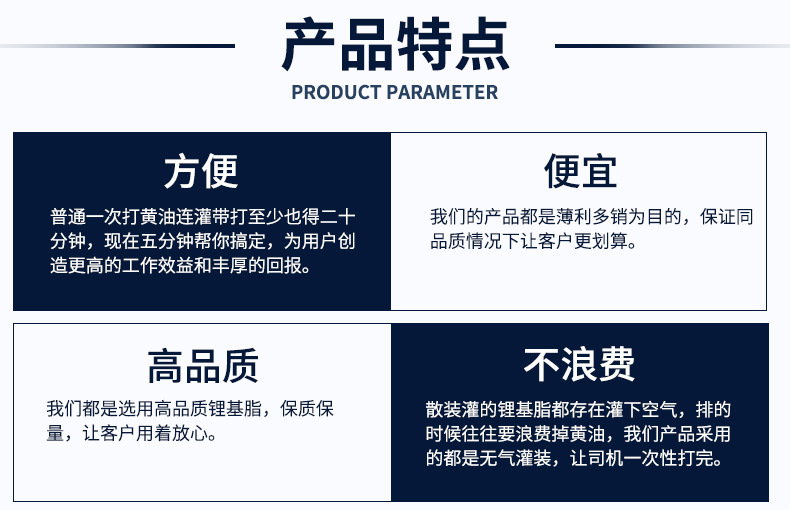 产品特点

PRODUCT PARAMETER

方便

普通一次打黄油连灌带打至少也得二十分钟，现在五分钟帮你搞定，为用户创造更高的工作效益和丰厚的回报。

便宜

我们的产品都是薄利多销为目的，保证同品质情况下让客户更划算。

高品质

我们都是选用高品质锂基脂，保质保量，让客户用着放心。

不浪费

散装灌的锂基脂都存在灌下空气，排的时候往往要浪费掉黄油，我们产品采用的都是无气灌装，让司机一次性打完。